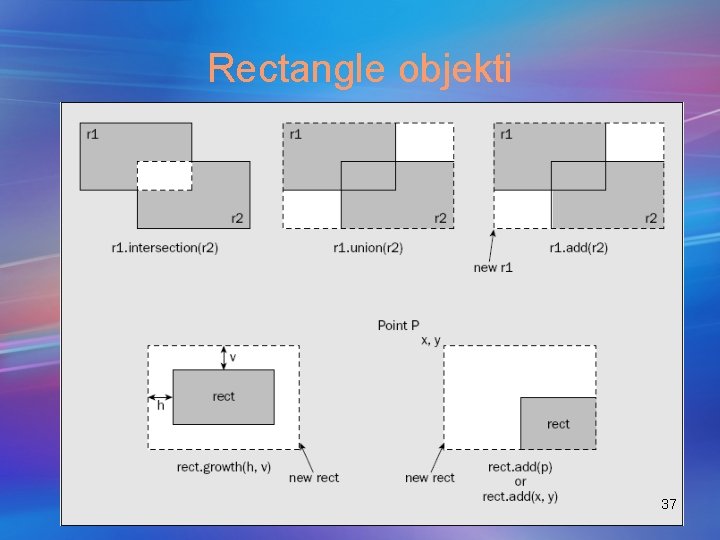 Rectangle objekti

r1
r2
r1.intersection(r2)

r1
r2
r1.union(r2)

r1
r2
r1.add(r2)
new r1

v
h
rect
rect.growth(h, v)
new rect

Point P
x, y
rect
new rect
rect.add(p)
or
rect.add(x, y)

37